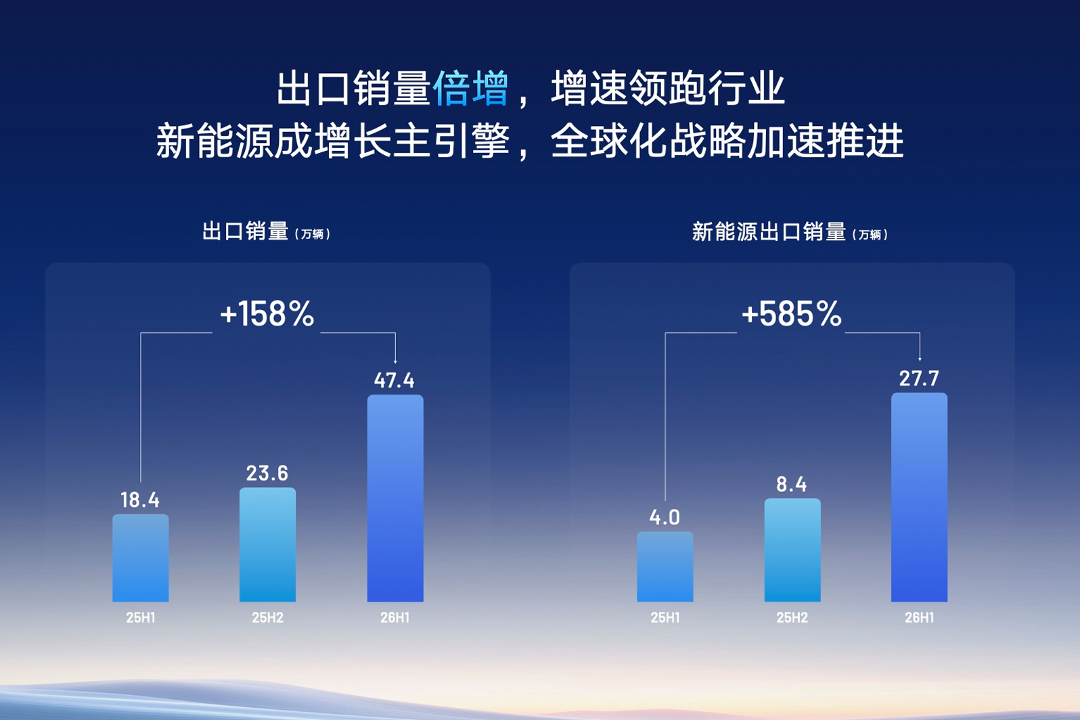 出口销量倍增，增速领跑行业
新能源成增长主引擎，全球化战略加速推进

出口销量（万辆）

+158%

18.4
23.6
47.4

25H1
25H2
26H1

新能源出口销量（万辆）

+585%

4.0
8.4
27.7

25H1
25H2
26H1